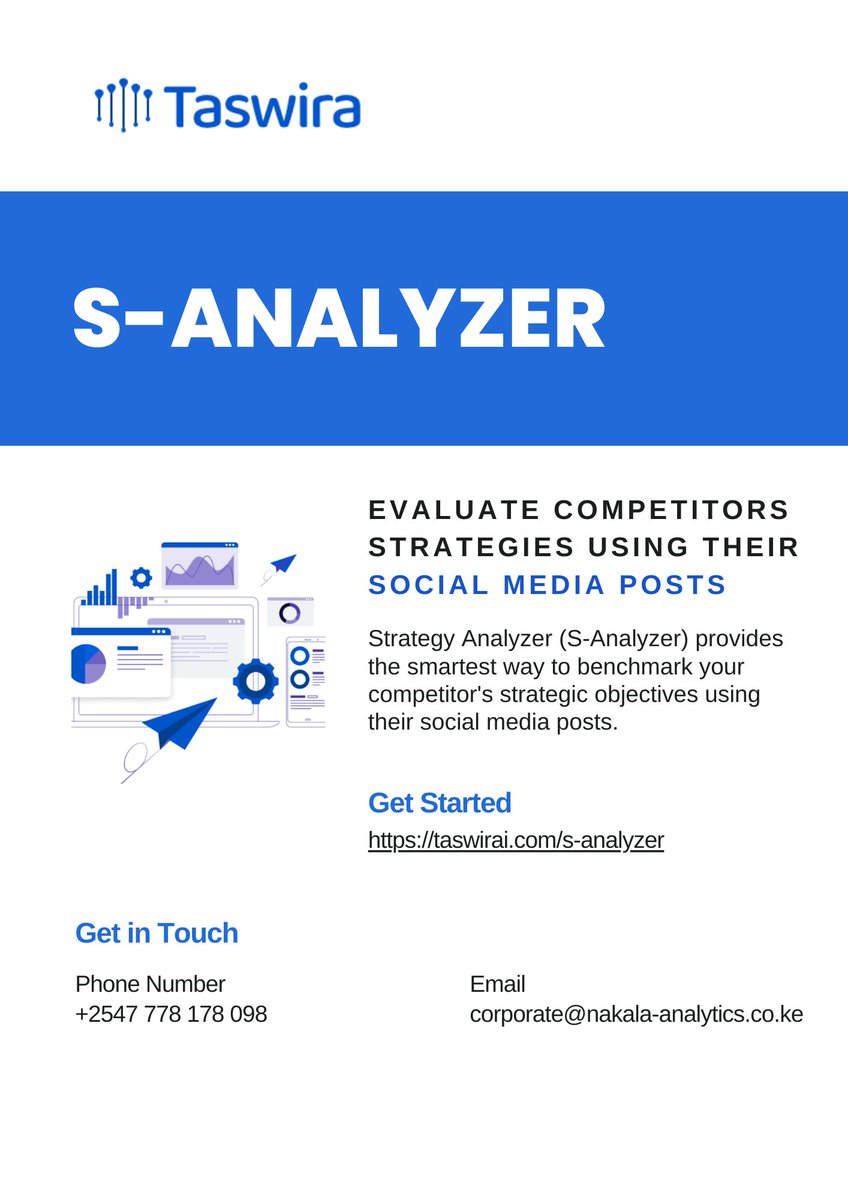 Taswira

S-ANALYZER

EVALUATE COMPETITORS STRATEGIES USING THEIR SOCIAL MEDIA POSTS

Strategy Analyzer (S-Analyzer) provides the smartest way to benchmark your competitor's strategic objectives using their social media posts.

Get Started
https://taswirai.com/s-analyzer

Get in Touch

Phone Number
+2547 778 178 098

Email
corporate@nakala-analytics.co.ke